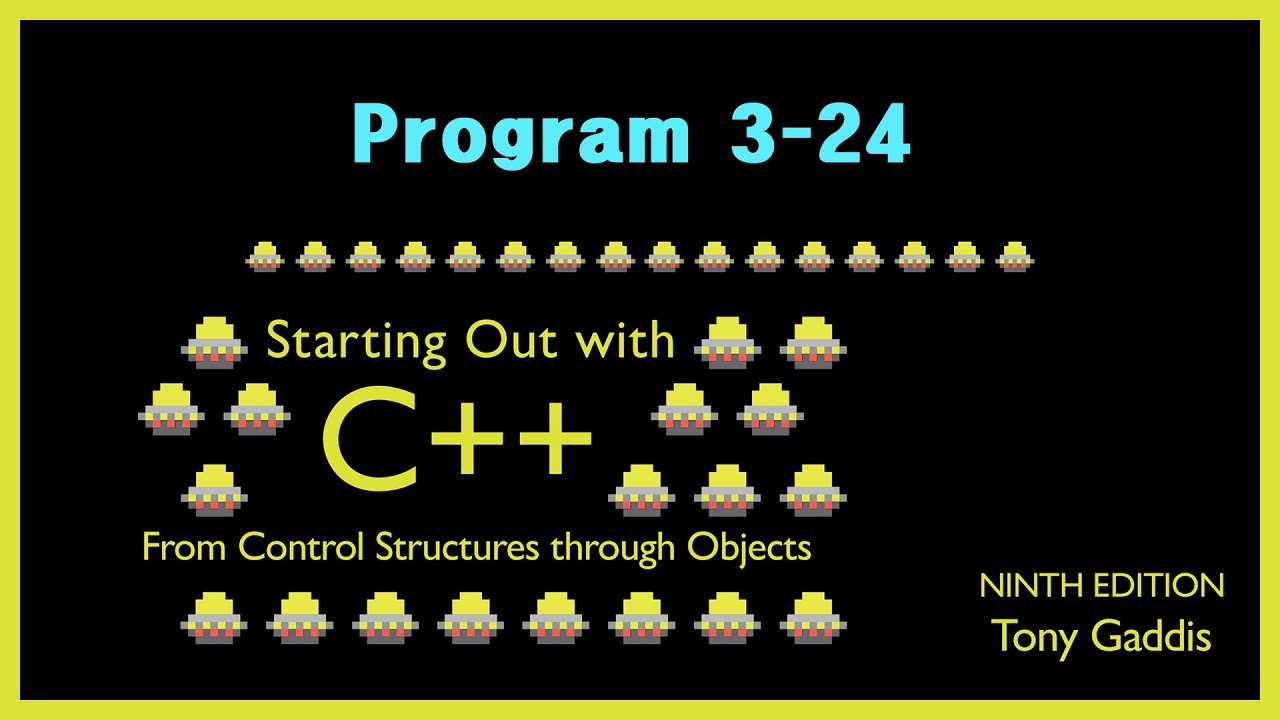 Program 3-24

Starting Out with

C++

From Control Structures through Objects

NINTH EDITION
Tony Gaddis